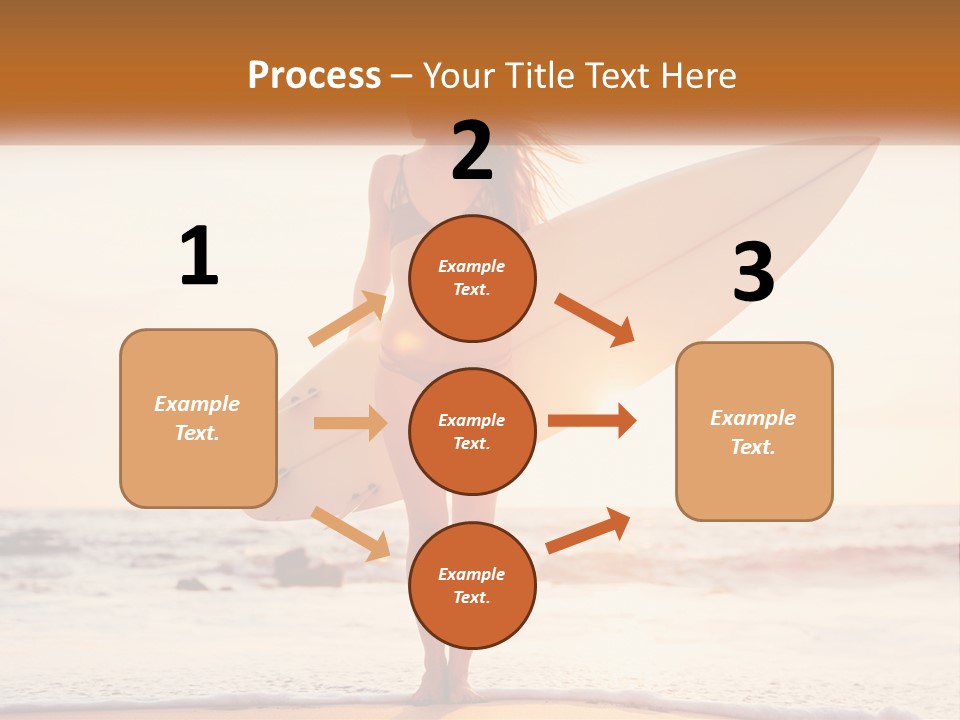 Process – Your Title Text Here

1

Example Text.

2

Example Text.

Example Text.

Example Text.

3

Example Text.